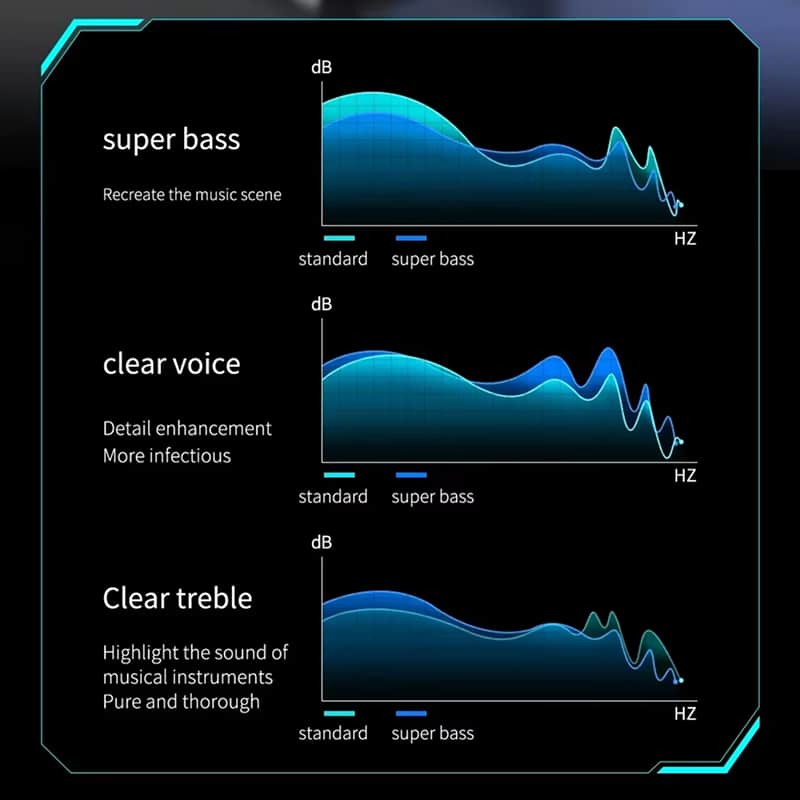 super bass

Recreate the music scene

dB

HZ

standard super bass

clear voice

Detail enhancement
More infectious

dB

HZ

standard super bass

Clear treble

Highlight the sound of musical instruments
Pure and thorough

dB

HZ

standard super bass